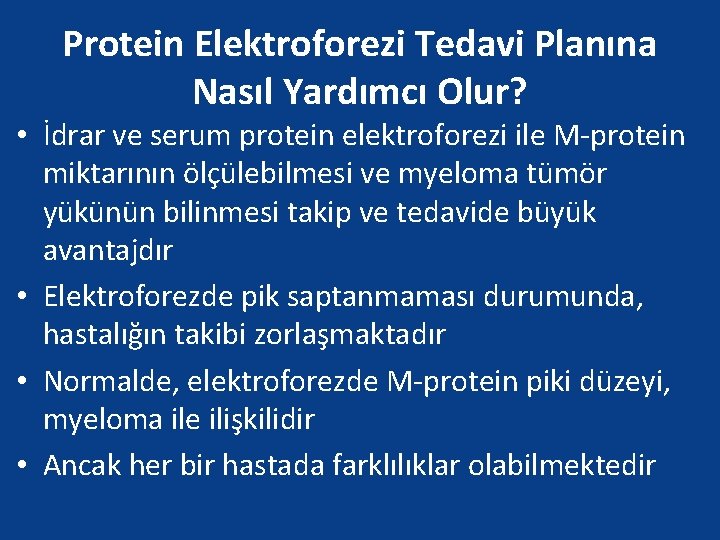 Protein Elektroforezi Tedavi Planına Nasıl Yardımcı Olur?

• İdrar ve serum protein elektroforezi ile M-protein miktarının ölçülebilmesi ve myeloma tümör yükünün bilinmesi takip ve tedavide büyük avantajdır

• Elektroforezde pik saptanmaması durumunda, hastalığın takibi zorlaşmaktadır

• Normalde, elektroforezde M-protein piki düzeyi, myeloma ile ilişkilidir

• Ancak her bir hastada farklılıklar olabilmektedir